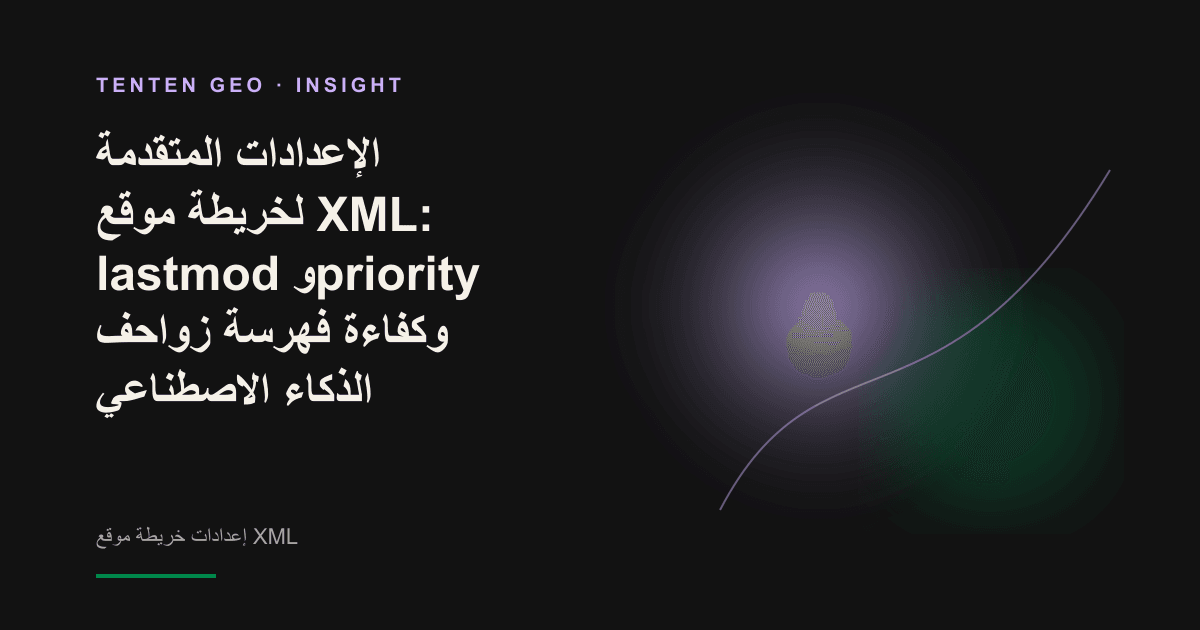 TENTEN GEO · INSIGHT

الإعدادات المتقدمة لخريطة موقع XML: lastmod وpriority وكفاءة فهرسة زواحف الذكاء الاصطناعي

إعدادات خريطة موقع XML